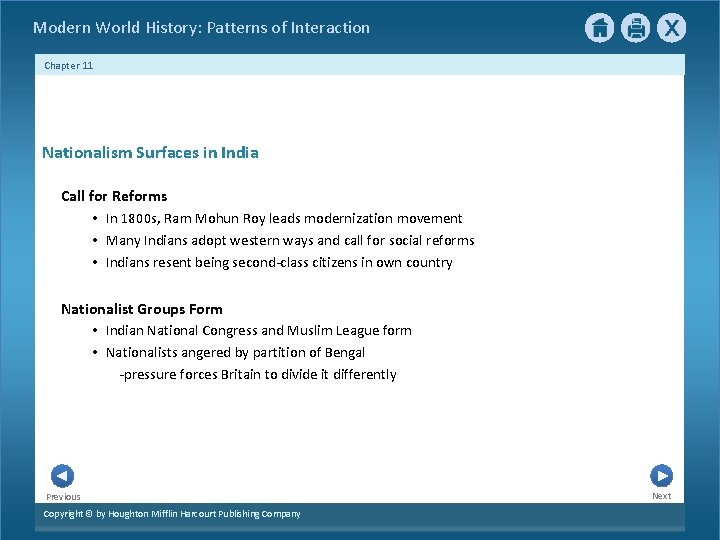 Modern World History: Patterns of Interaction

Chapter 11

Nationalism Surfaces in India

Call for Reforms

• In 1800s, Ram Mohun Roy leads modernization movement
• Many Indians adopt western ways and call for social reforms
• Indians resent being second-class citizens in own country

Nationalist Groups Form

• Indian National Congress and Muslim League form
• Nationalists angered by partition of Bengal
-pressure forces Britain to divide it differently

Previous

Next

Copyright © by Houghton Mifflin Harcourt Publishing Company